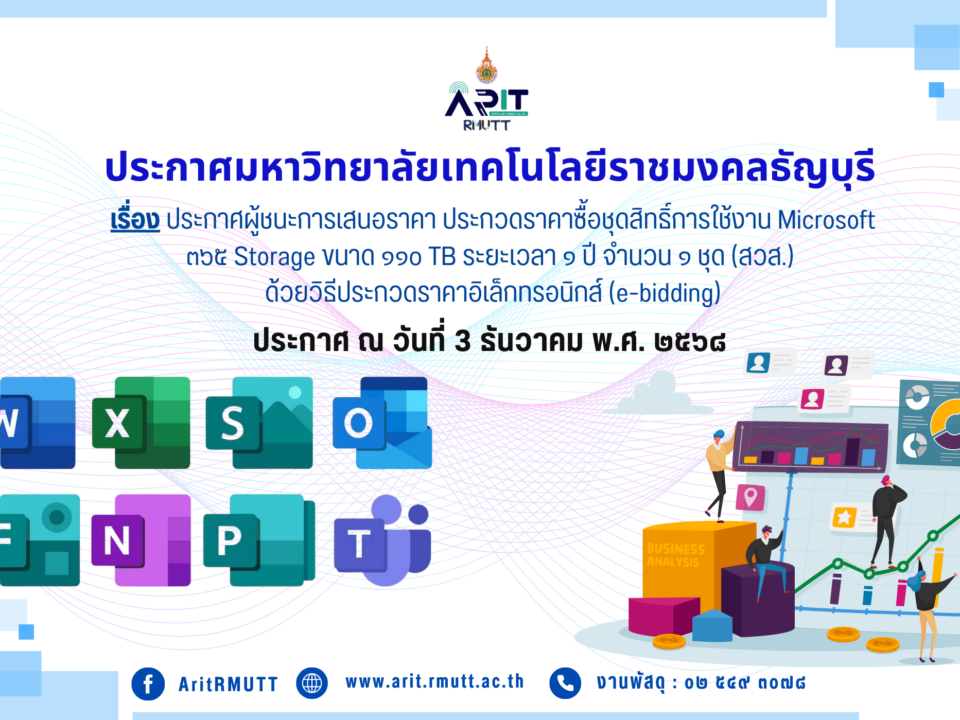 ARIT
RMUTT

ประกาศมหาวิทยาลัยเทคโนโลยีราชมงคลธัญบุรี

เรื่อง ประกาศผู้ชนะการเสนอราคา ประกวดราคาซื้อชุดสิทธิ์การใช้งาน Microsoft ๓๖๕ Storage ขนาด ๑๑๐ TB ระยะเวลา ๑ ปี จำนวน ๑ ชุด (สวส.) ด้วยวิธีประกวดราคาอิเล็กทรอนิกส์ (e-bidding)

ประกาศ ณ วันที่ 3 ธันวาคม พ.ศ. ๒๕๖๘

W X S O F N P T

BUSINESS ANALYSIS

AritRMUTT www.arit.rmutt.ac.th งานพัสดุ : ๐๒ ๕๔๙ ๓๐๗๘